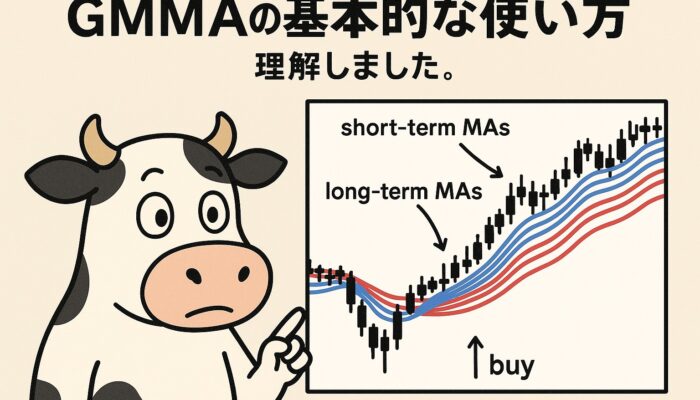 GMMAの基本的な使い方
理解しました。

short-term MAs
long-term MAs
↑buy